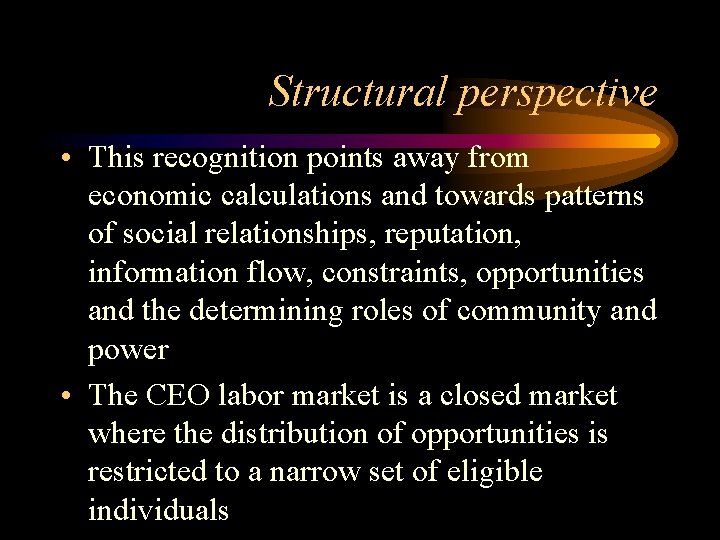 Structural perspective

• This recognition points away from economic calculations and towards patterns of social relationships, reputation, information flow, constraints, opportunities and the determining roles of community and power

• The CEO labor market is a closed market where the distribution of opportunities is restricted to a narrow set of eligible individuals